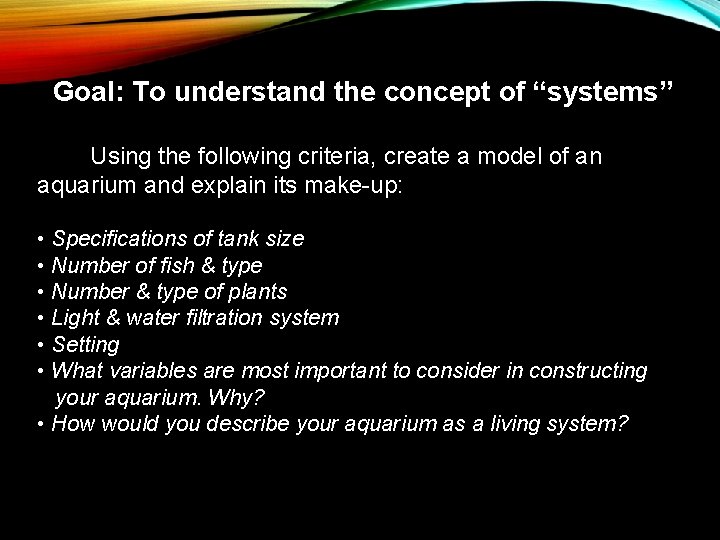 Goal: To understand the concept of “systems”

Using the following criteria, create a model of an aquarium and explain its make-up:

• Specifications of tank size
• Number of fish & type
• Number & type of plants
• Light & water filtration system
• Setting
• What variables are most important to consider in constructing your aquarium. Why?
• How would you describe your aquarium as a living system?